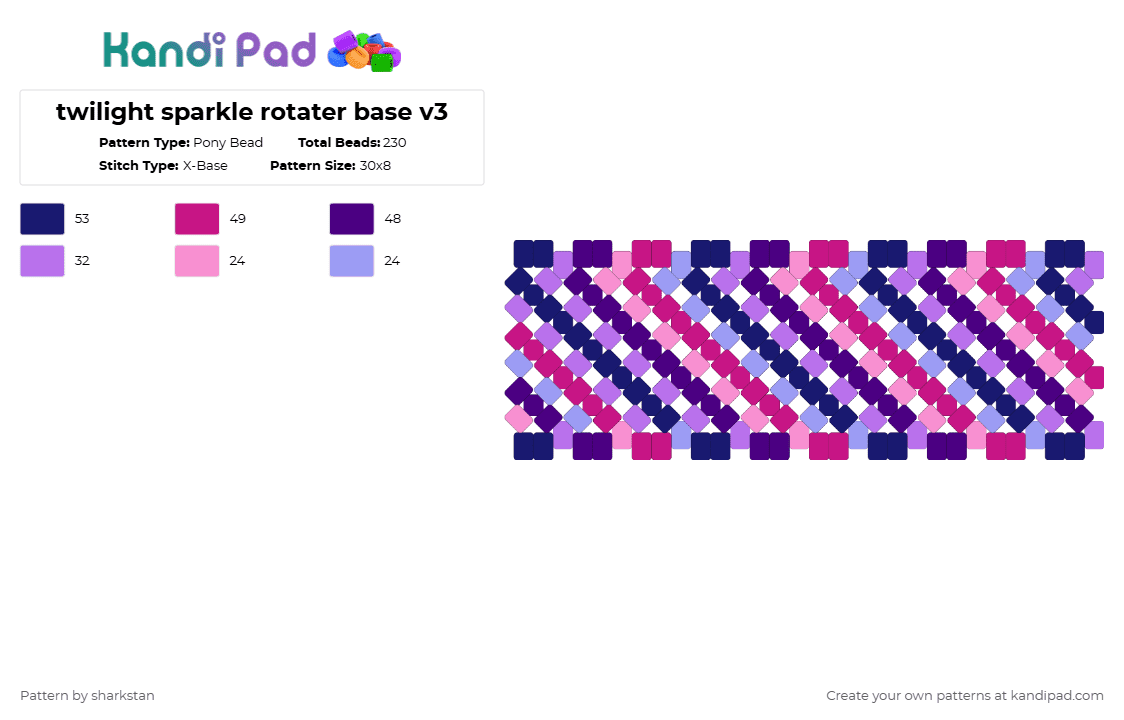 Kandi Pad

twilight sparkle rotater base v3

Pattern Type: Pony Bead
Total Beads: 230
Stitch Type: X-Base
Pattern Size: 30x8

53
49
48
32
24
24

Pattern by sharkstan

Create your own patterns at kandipad.com